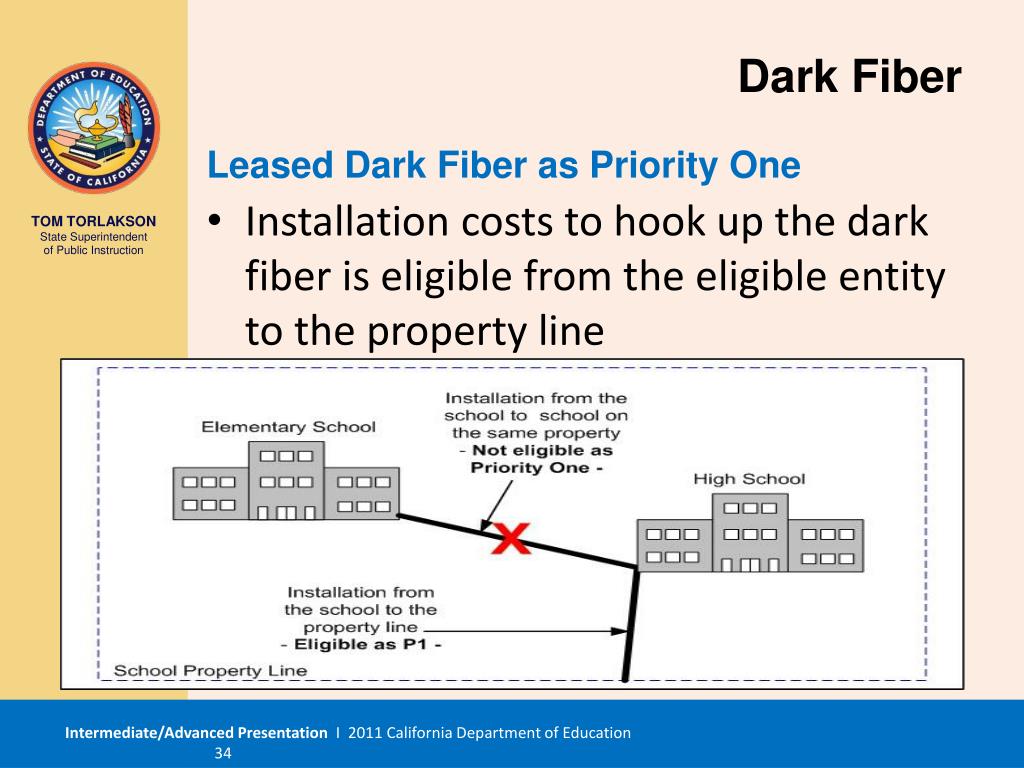 DEPARTMENT OF EDUCATION
STATE OF CALIFORNIA

TOM TORLAKSON
State Superintendent of Public Instruction

Dark Fiber

Leased Dark Fiber as Priority One

• Installation costs to hook up the dark fiber is eligible from the eligible entity to the property line

Elementary School

Installation from the school to school on the same property - Not eligible as Priority One -

High School

Installation from the school to the property line - Eligible as P1 -

School Property Line

Intermediate/Advanced Presentation I 2011 California Department of Education
34